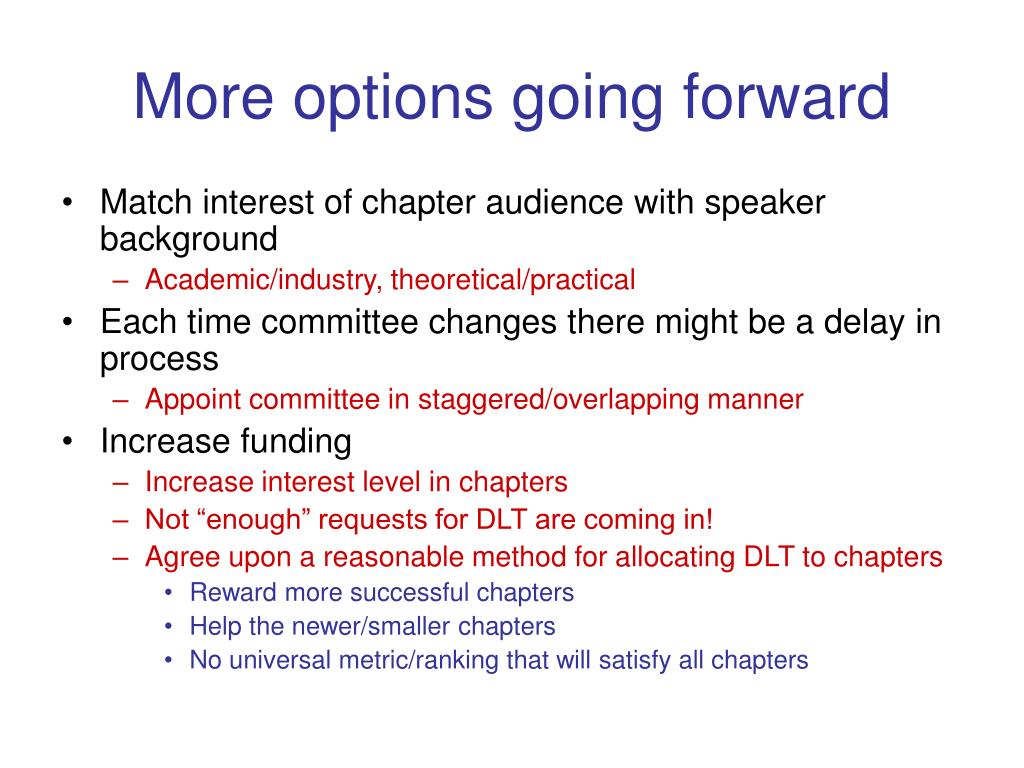 More options going forward

• Match interest of chapter audience with speaker background
  – Academic/industry, theoretical/practical
• Each time committee changes there might be a delay in process
  – Appoint committee in staggered/overlapping manner
• Increase funding
  – Increase interest level in chapters
  – Not “enough” requests for DLT are coming in!
  – Agree upon a reasonable method for allocating DLT to chapters
    • Reward more successful chapters
    • Help the newer/smaller chapters
    • No universal metric/ranking that will satisfy all chapters